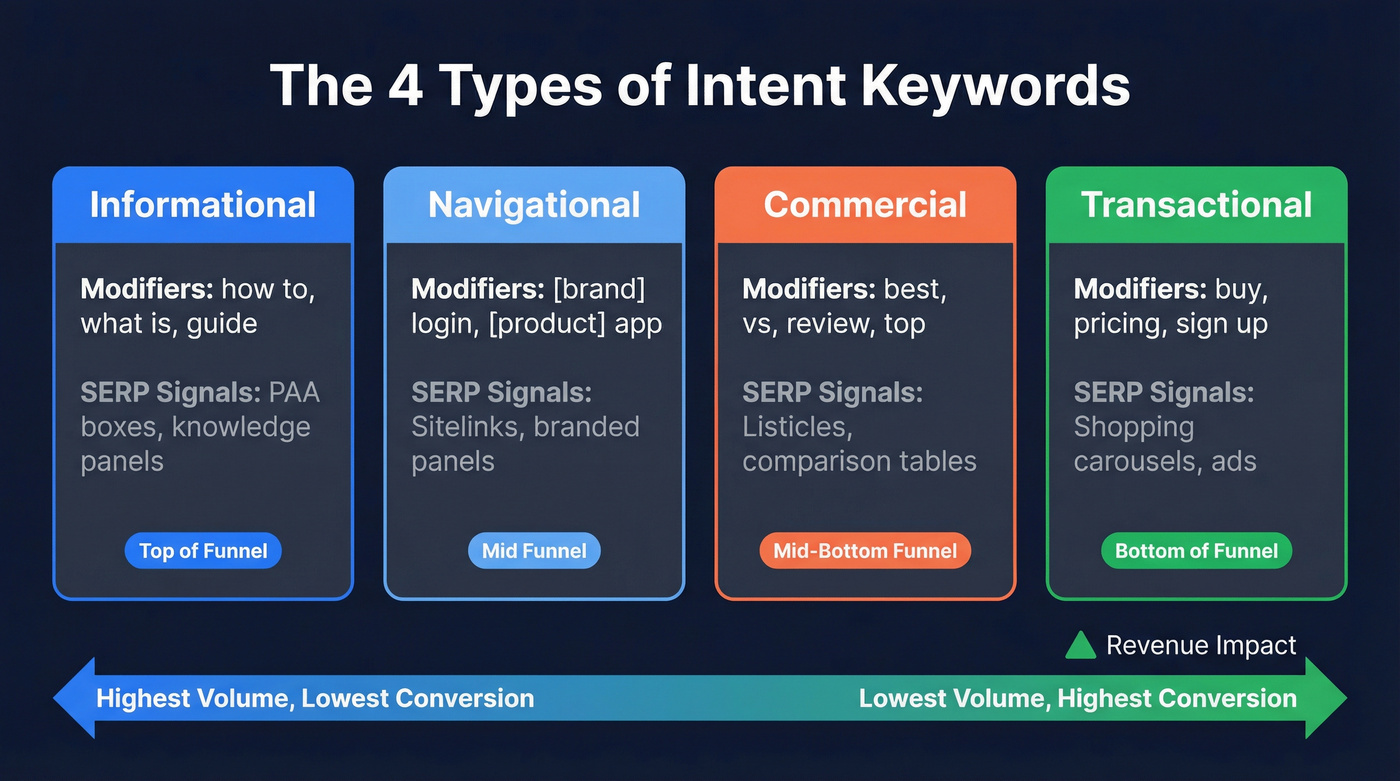 The 4 Types of Intent Keywords

Informational

Modifiers: how to, what is, guide

SERP Signals: PAA boxes, knowledge panels

Top of Funnel

Navigational

Modifiers: [brand] login, [product] app

SERP Signals: Sitelinks, branded panels

Mid Funnel

Commercial

Modifiers: best, vs, review, top

SERP Signals: Listicles, comparison tables

Mid-Bottom Funnel

Transactional

Modifiers: buy, pricing, sign up

SERP Signals: Shopping carousels, ads

Bottom of Funnel

Revenue Impact

Highest Volume, Lowest Conversion

Lowest Volume, Highest Conversion